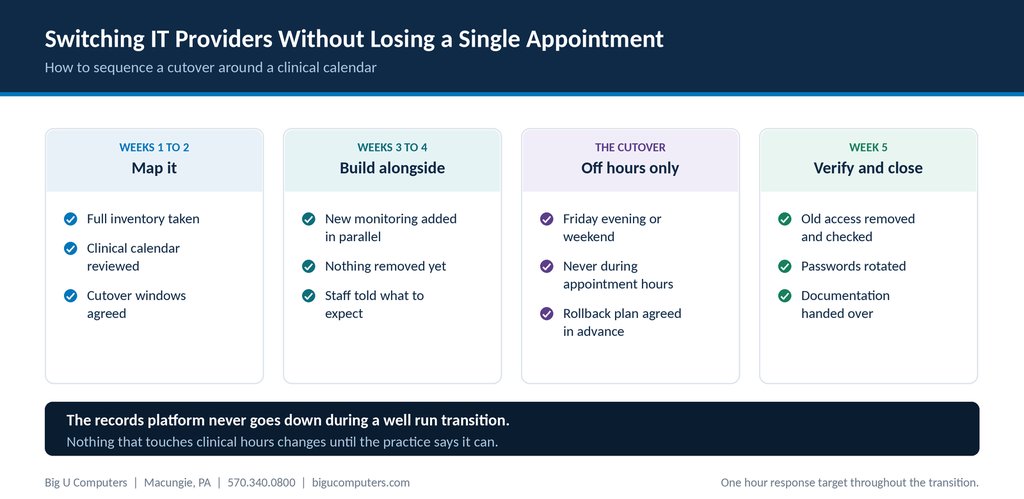 Switching IT Providers Without Losing a Single Appointment
How to sequence a cutover around a clinical calendar

WEEKS 1 TO 2
Map it
Full inventory taken
Clinical calendar reviewed
Cutover windows agreed

WEEKS 3 TO 4
Build alongside
New monitoring added in parallel
Nothing removed yet
Staff told what to expect

THE CUTOVER
Off hours only
Friday evening or weekend
Never during appointment hours
Rollback plan agreed in advance

WEEK 5
Verify and close
Old access removed and checked
Passwords rotated
Documentation handed over

The records platform never goes down during a well run transition.
Nothing that touches clinical hours changes until the practice says it can.

Big U Computers | Macungie, PA | 570.340.0800 | bigucomputers.com
One hour response target throughout the transition.